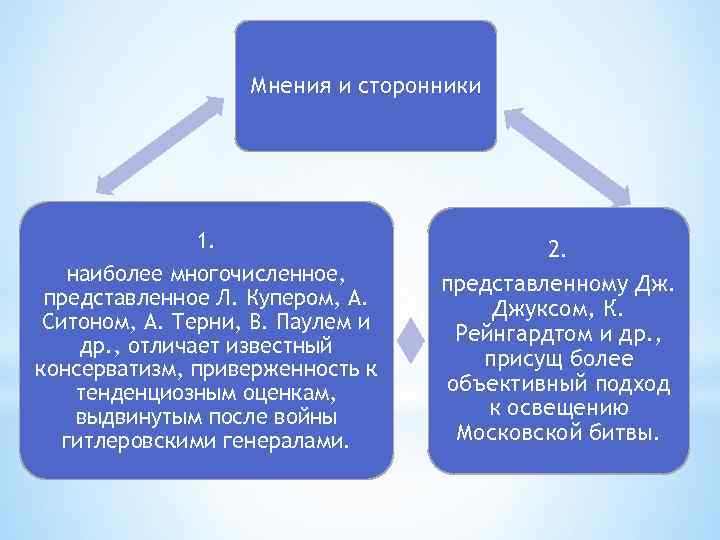 Мнения и сторонники

1.

наиболее многочисленное, представленное Л. Купером, А. Ситоном, А. Терни, В. Паулем и др., отличает известный консерватизм, приверженность к тенденциозным оценкам, выдвинутым после войны гитлеровскими генералами.

2.

представленному Дж. Джуксом, К. Рейнгардтом и др., присущ более объективный подход к освещению Московской битвы.